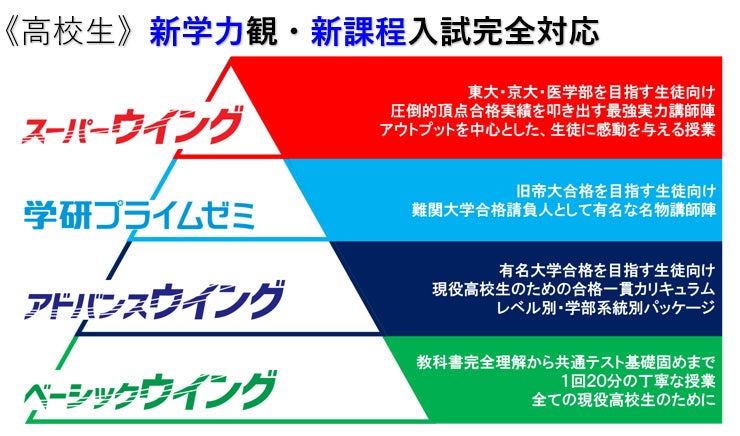 《高校生》新学力観・新課程入試完全対応

スーパーウイング

東大・京大・医学部を目指す生徒向け
圧倒的頂点合格実績を叩き出す最強実力講師陣
アウトプットを中心とした、生徒に感動を与える授業

学研プライムゼミ

旧帝大合格を目指す生徒向け
難関大学合格請負人として有名な名物講師陣

アドバンスウイング

有名大学合格を目指す生徒向け
現役高校生のための合格一貫カリキュラム
レベル別・学部系統別パッケージ

ベーシックウイング

教科書完全理解から共通テスト基礎固めまで
1回20分の丁寧な授業
全ての現役高校生のために